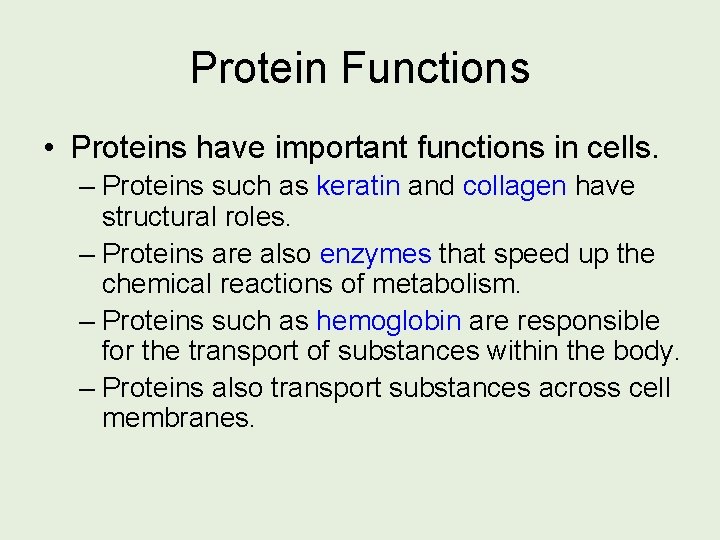 Protein Functions

• Proteins have important functions in cells.

– Proteins such as keratin and collagen have structural roles.

– Proteins are also enzymes that speed up the chemical reactions of metabolism.

– Proteins such as hemoglobin are responsible for the transport of substances within the body.

– Proteins also transport substances across cell membranes.